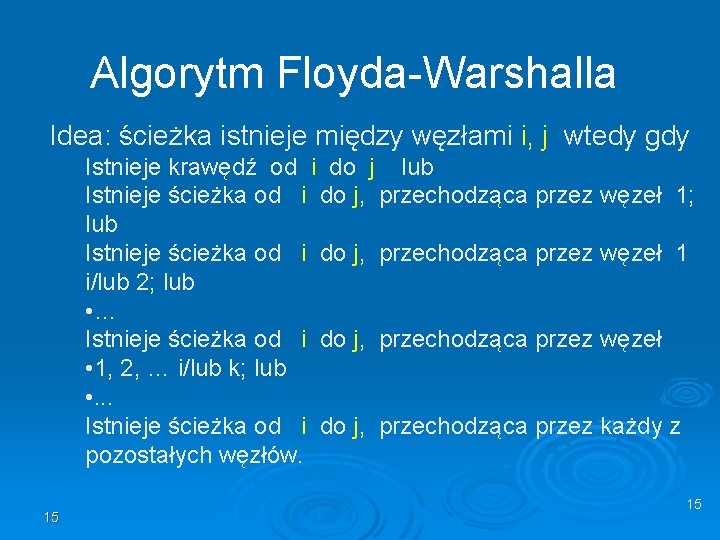 Algorytm Floyda-Warshalla

Idea: ścieżka istnieje między węzłami i, j wtedy gdy

Istnieje krawędź od i do j lub

Istnieje ścieżka od i do j, przechodząca przez węzeł 1; lub

Istnieje ścieżka od i do j, przechodząca przez węzeł 1 i/lub 2; lub

•...

Istnieje ścieżka od i do j, przechodząca przez węzeł

•1, 2, ... i/lub k; lub

•...

Istnieje ścieżka od i do j, przechodząca przez każdy z pozostałych węzłów.

15

15